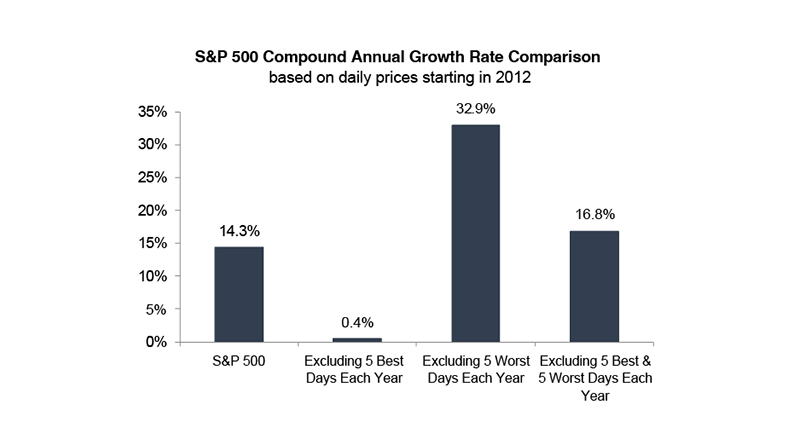 S&P 500 Compound Annual Growth Rate Comparison
based on daily prices starting in 2012

35%
30%
25%
20%
15%
10%
5%
0%

14.3%
0.4%
32.9%
16.8%

S&P 500
Excluding 5 Best Days Each Year
Excluding 5 Worst Days Each Year
Excluding 5 Best & 5 Worst Days Each Year